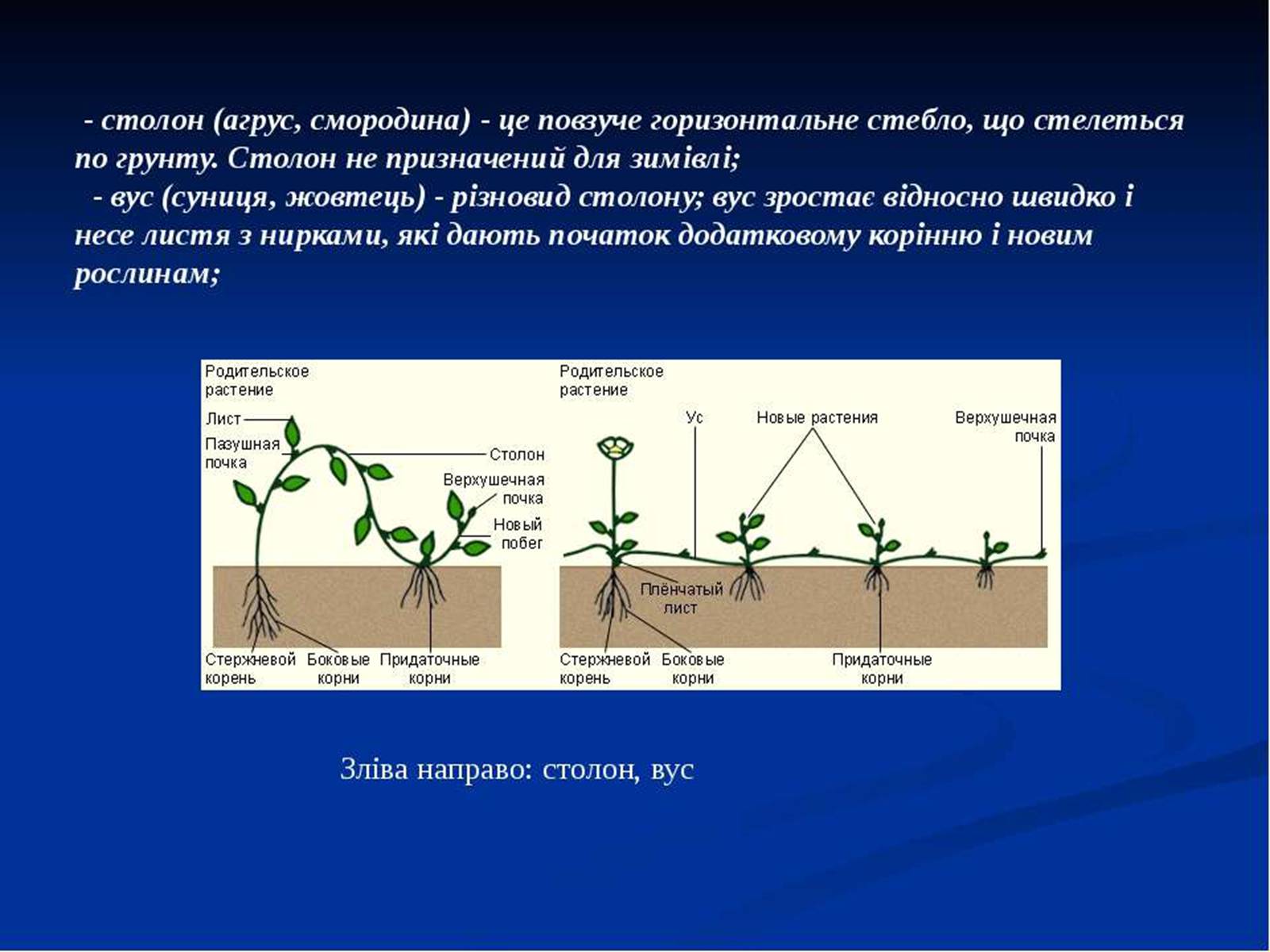 - столон (агрус, смородина) - це повзуче горизонтальне стебло, що стелеться по грунту. Столон не призначений для зимівлі;

- вус (суниця, жовтець) - різновид столону; вус зростає відносно швидко і несе листя з нирками, які дають початок додатковому корінню і новим рослинам;

Родительское растение
Лист
Пазушная почка
Столон
Верхушечная почка
Новый побег
Стержневой корень
Боковые корни
Придаточные корни

Родительское растение
Ус
Новые растения
Верхушечная почка
Плёнчатый лист
Стержневой корень
Боковые корни
Придаточные корни

Зліва направо: столон, вус